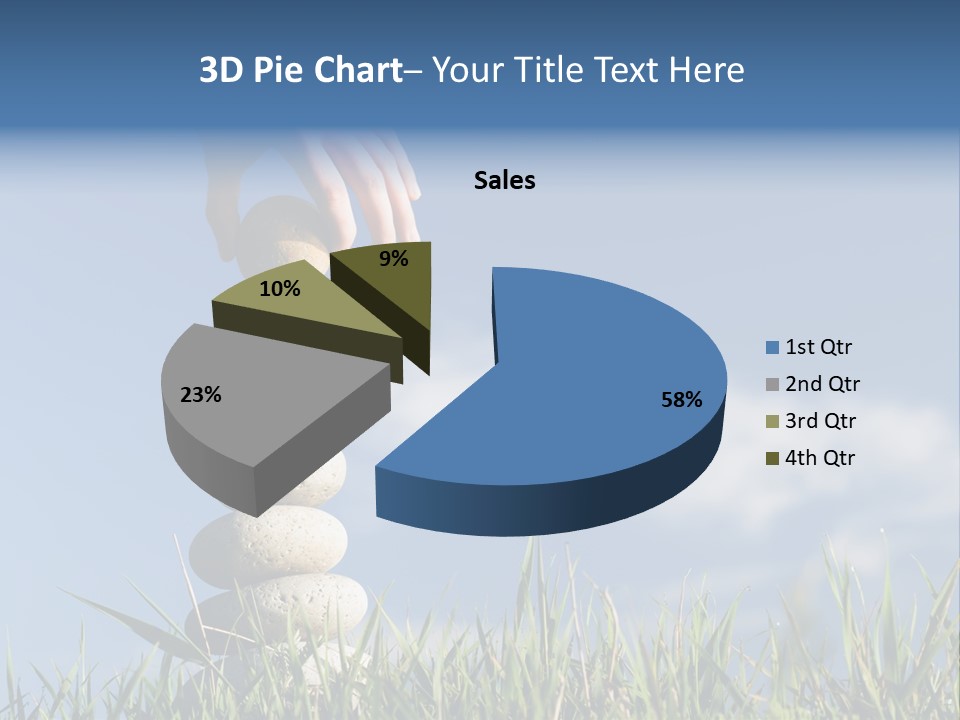 3D Pie Chart– Your Title Text Here

Sales

9%
10%
23%
58%

1st Qtr
2nd Qtr
3rd Qtr
4th Qtr